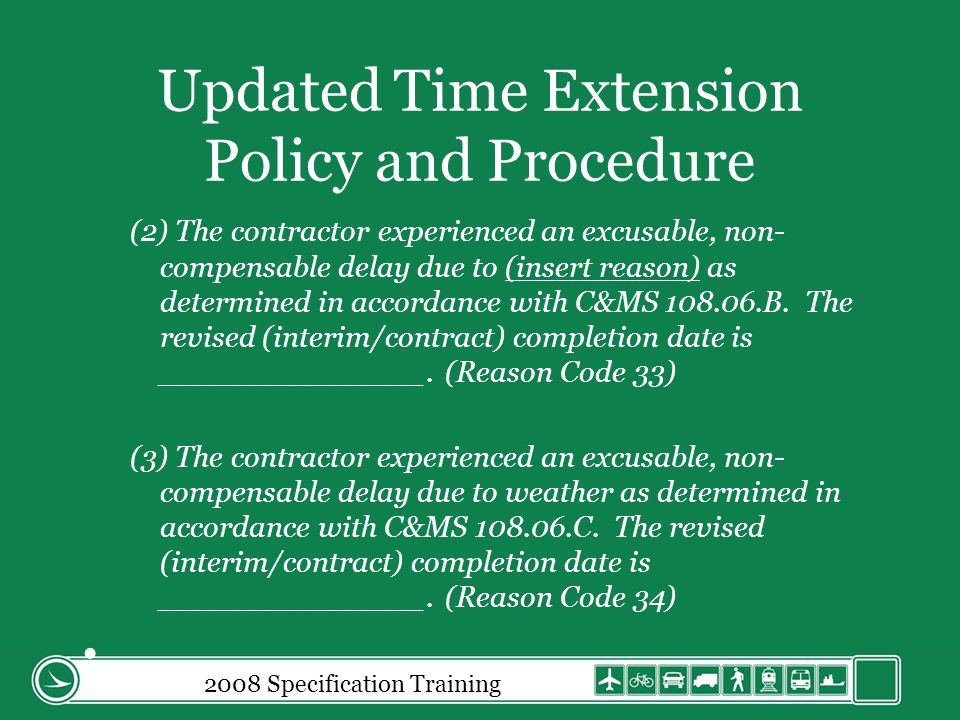 Updated Time Extension Policy and Procedure

(2) The contractor experienced an excusable, non-compensable delay due to (insert reason) as determined in accordance with C&MS 108.06.B. The revised (interim/contract) completion date is _______________. (Reason Code 33)

(3) The contractor experienced an excusable, non-compensable delay due to weather as determined in accordance with C&MS 108.06.C. The revised (interim/contract) completion date is _______________. (Reason Code 34)

2008 Specification Training